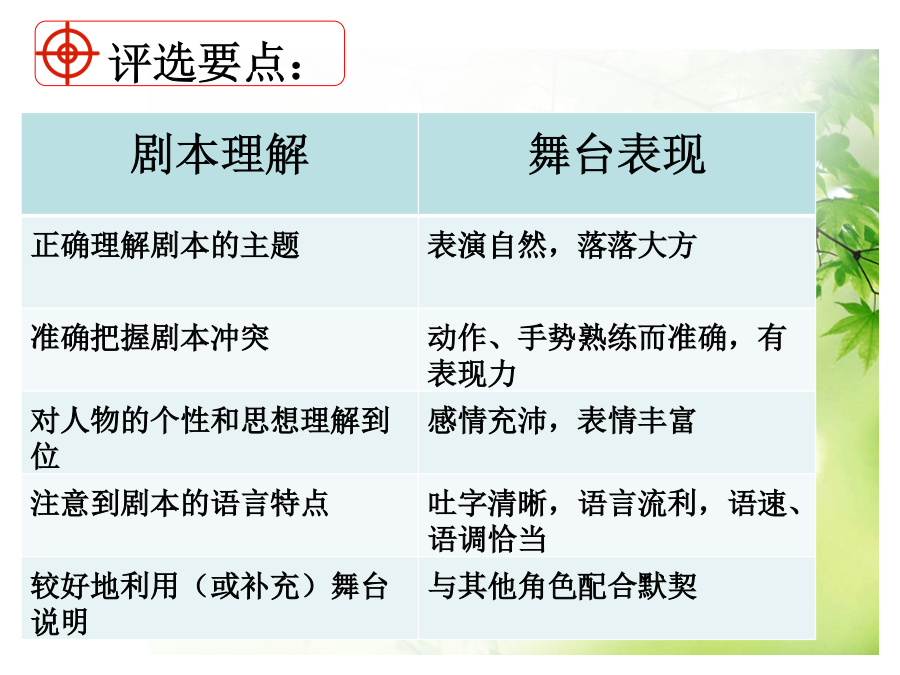 评选要点：

| 剧本理解 | 舞台表现 |
|---|---|
| 正确理解剧本的主题 | 表演自然，落落大方 |
| 准确把握剧本冲突 | 动作、手势熟练而准确，有表现力 |
| 对人物的个性和思想理解到位 | 感情充沛，表情丰富 |
| 注意到剧本的语言特点 | 吐字清晰，语言流利，语速、语调恰当 |
| 较好地利用（或补充）舞台说明 | 与其他角色配合默契 |